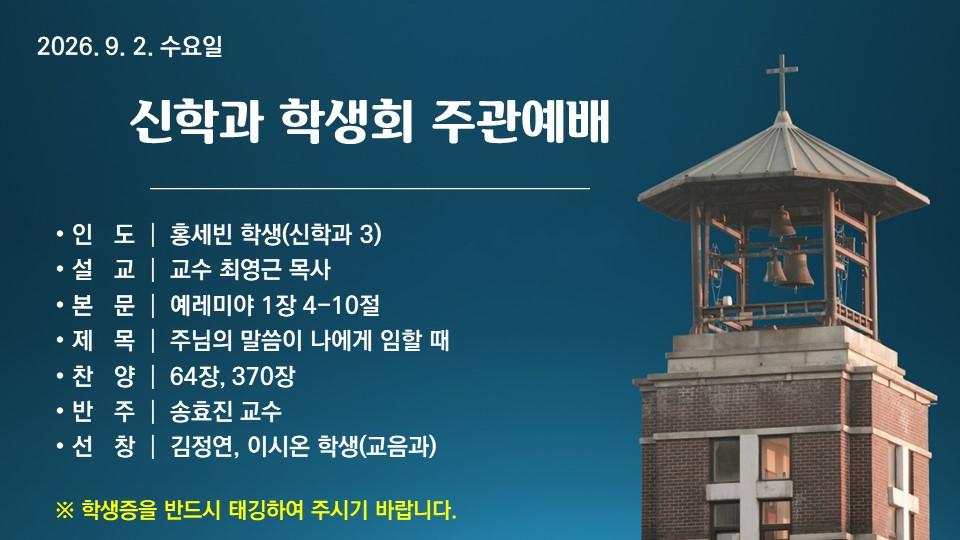 2026. 9. 2. 수요일

신학과 학생회 주관예배

• 인 도 | 홍세빈 학생(신학과 3)
• 설 교 | 교수 최영근 목사
• 본 문 | 예레미야 1장 4-10절
• 제 목 | 주님의 말씀이 나에게 임할 때
• 찬 양 | 64장, 370장
• 반 주 | 송효진 교수
• 선 창 | 김정연, 이시온 학생(교음과)

※ 학생증을 반드시 태깅하여 주시기 바랍니다.